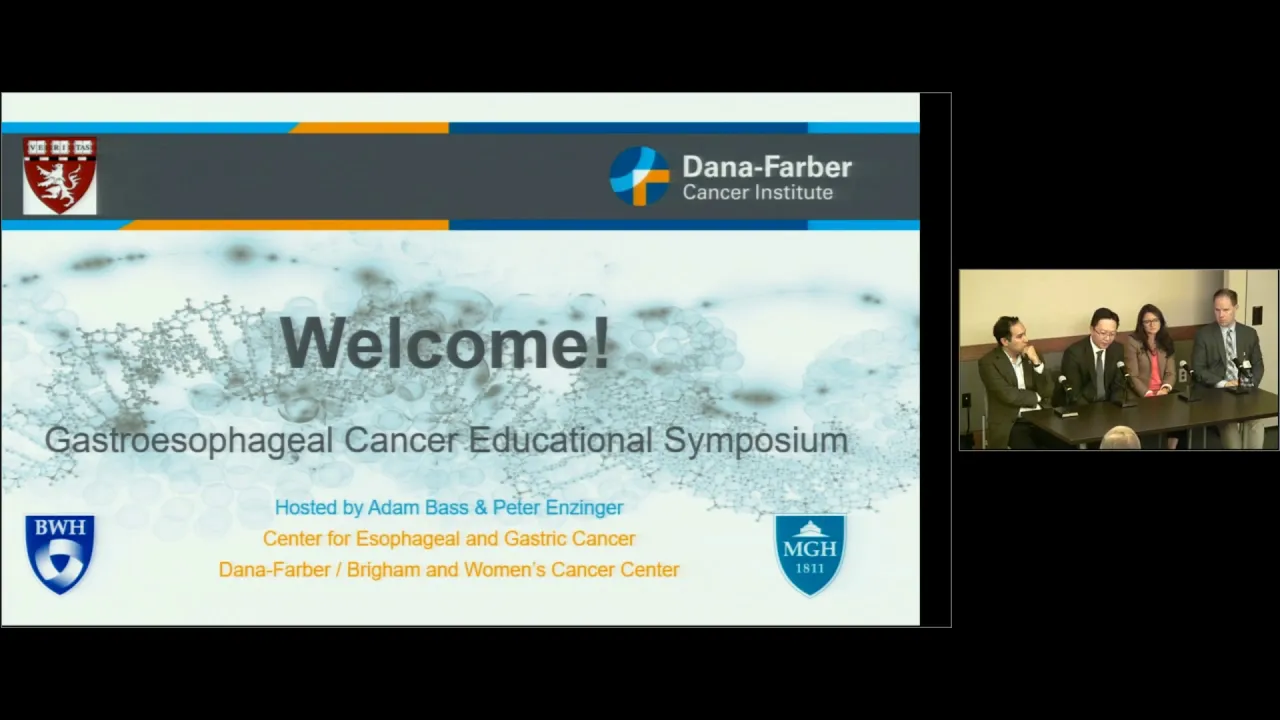 VE RI TAS

Dana-Farber
Cancer Institute

Welcome!

Gastroesophageal Cancer Educational Symposium

Hosted by Adam Bass & Peter Enzinger
Center for Esophageal and Gastric Cancer
Dana-Farber / Brigham and Women's Cancer Center

BWH

MGH
1811